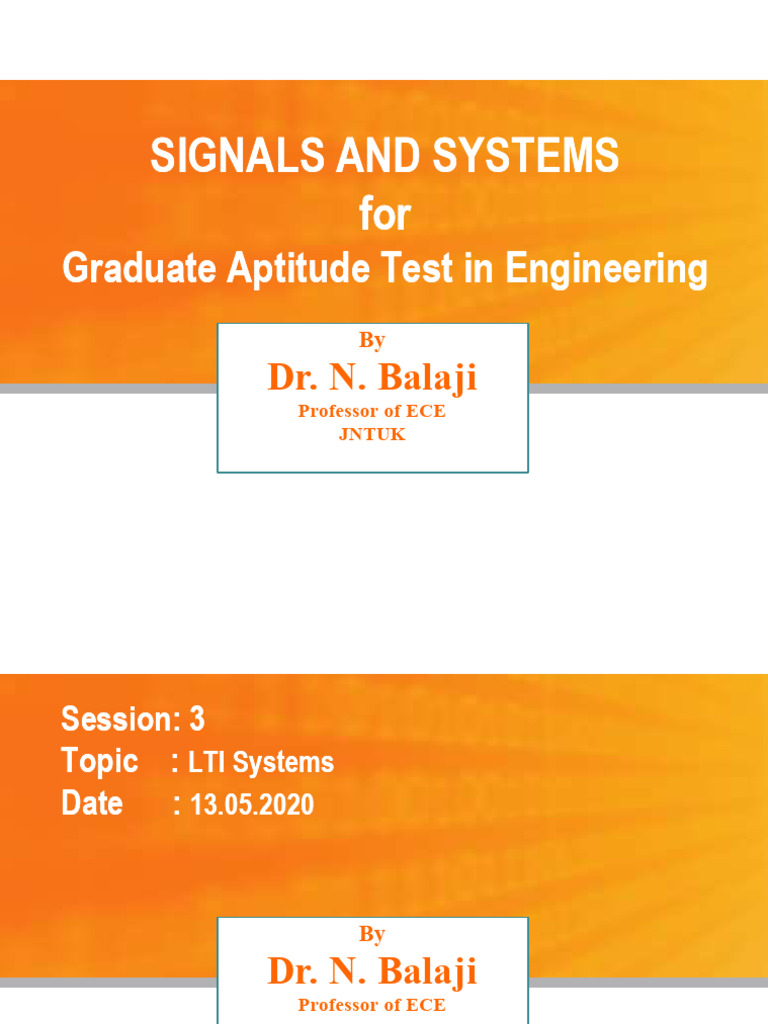 SIGNALS AND SYSTEMS
for
Graduate Aptitude Test in Engineering

By
Dr. N. Balaji
Professor of ECE
JNTUK

Session: 3
Topic : LTI Systems
Date : 13.05.2020

By
Dr. N. Balaji
Professor of ECE